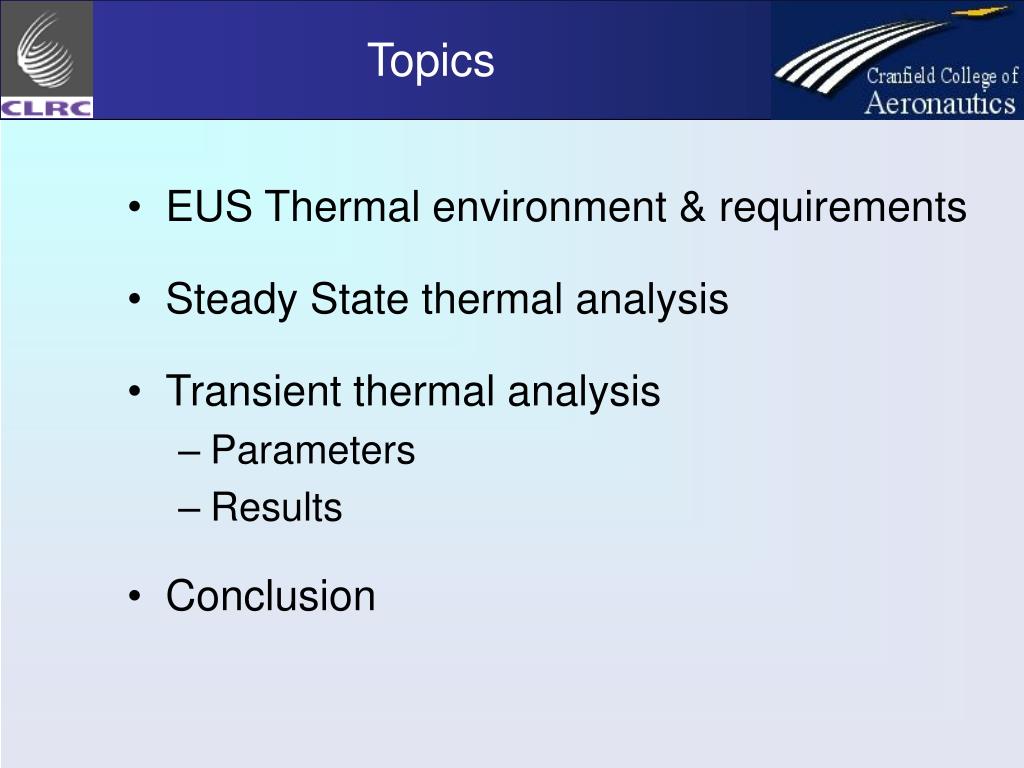 CLRC

Topics

Cranfield College of Aeronautics

• EUS Thermal environment & requirements

• Steady State thermal analysis

• Transient thermal analysis
– Parameters
– Results

• Conclusion